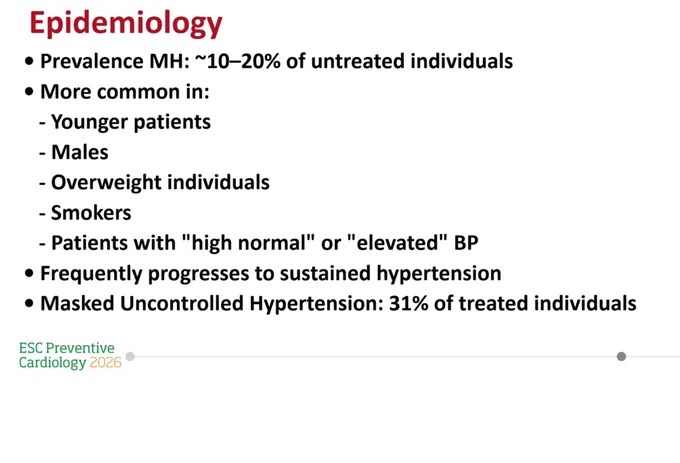 Epidemiology

• Prevalence MH: ~10–20% of untreated individuals
• More common in:
- Younger patients
- Males
- Overweight individuals
- Smokers
- Patients with "high normal" or "elevated" BP
• Frequently progresses to sustained hypertension
• Masked Uncontrolled Hypertension: 31% of treated individuals

ESC Preventive Cardiology 2026